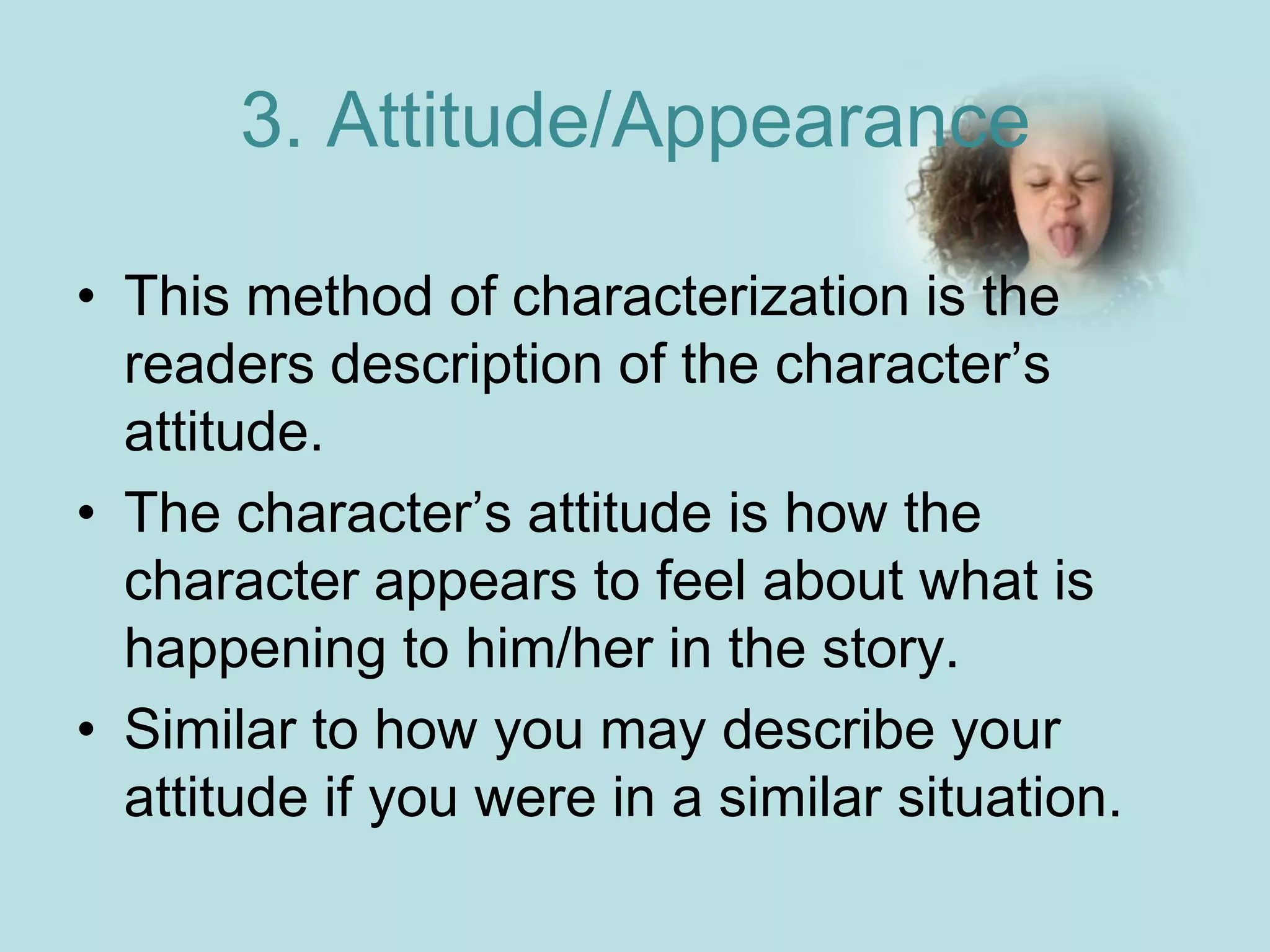 3. Attitude/Appearance

• This method of characterization is the readers description of the character’s attitude.
• The character’s attitude is how the character appears to feel about what is happening to him/her in the story.
• Similar to how you may describe your attitude if you were in a similar situation.